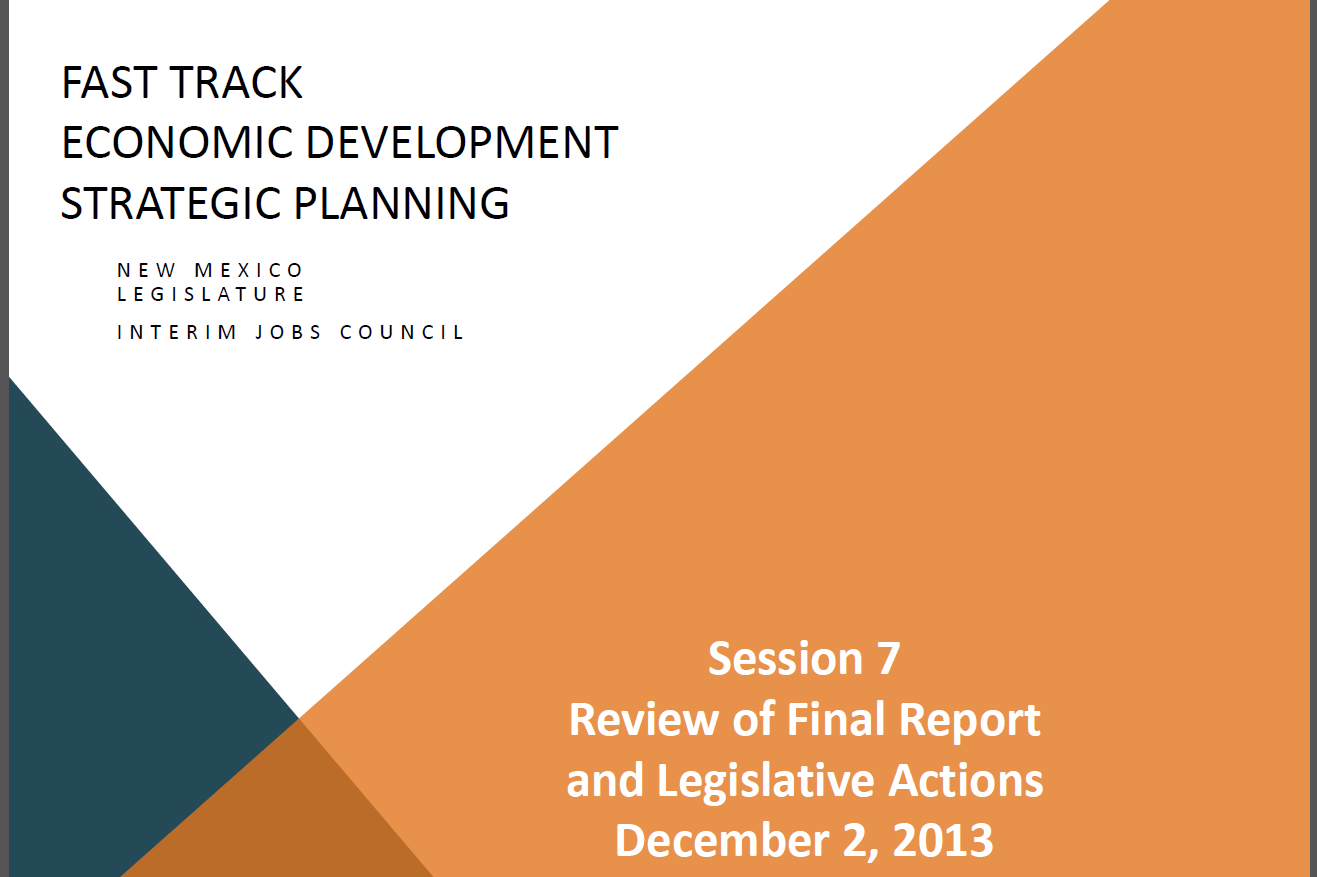 FAST TRACK
ECONOMIC DEVELOPMENT
STRATEGIC PLANNING

NEW MEXICO LEGISLATURE

INTERIM JOBS COUNCIL

Session 7
Review of Final Report and Legislative Actions
December 2, 2013